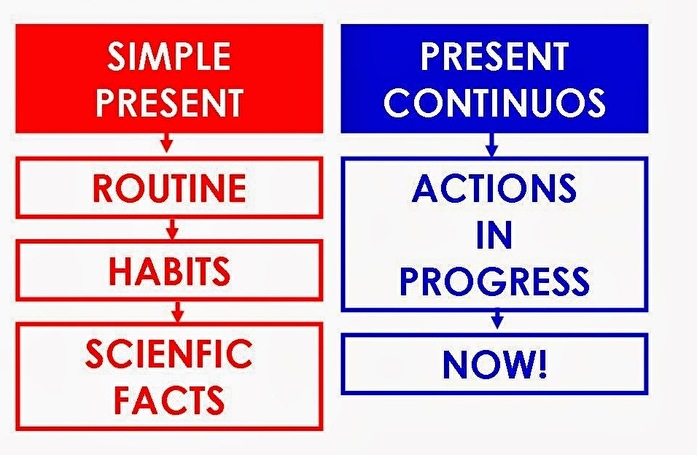 SIMPLE PRESENT

ROUTINE

HABITS

SCIENFIC FACTS

PRESENT CONTINUOS

ACTIONS IN PROGRESS

NOW!